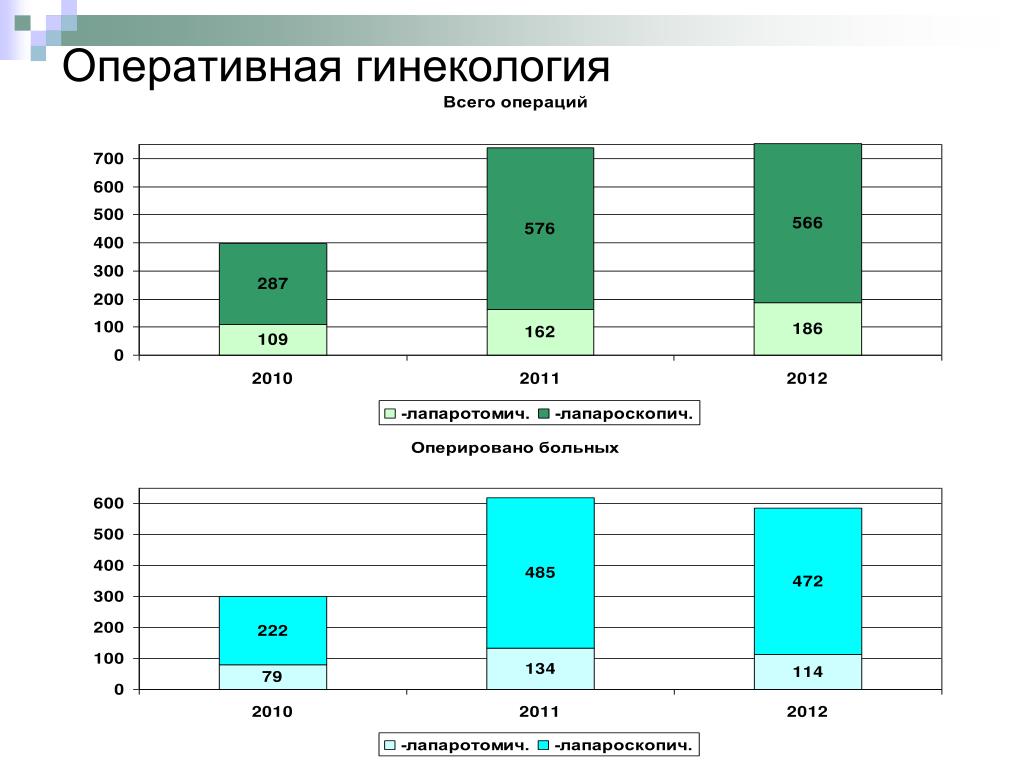 Оперативная гинекология

Всего операций

700
600
500
400
300
200
100
0

287
109
576
162
566
186

2010
2011
2012

-лапаротомич. -лапароскопич.

Оперировано больных

600
500
400
300
200
100
0

222
79
485
134
472
114

2010
2011
2012

-лапаротомич. -лапароскопич.